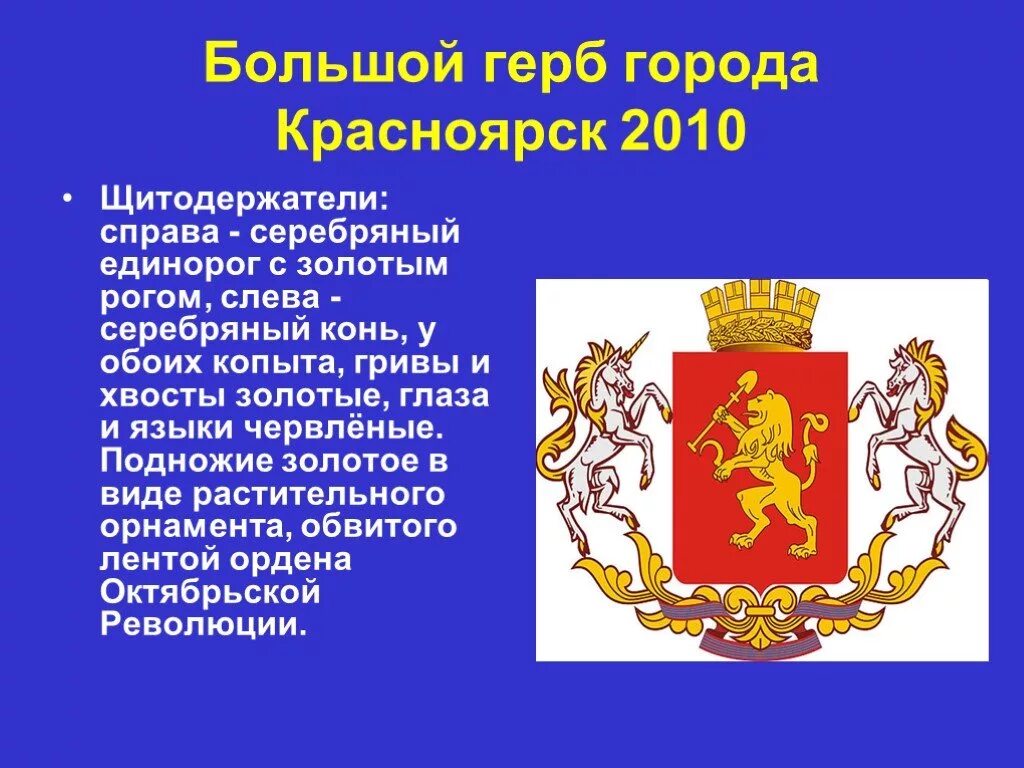 Большой герб города Красноярск 2010

• Щитодержатели: справа - серебряный единорог с золотым рогом, слева - серебряный конь, у обоих копыта, гривы и хвосты золотые, глаза и языки червлёные. Подножие золотое в виде растительного орнамента, обвитого лентой ордена Октябрьской Революции.